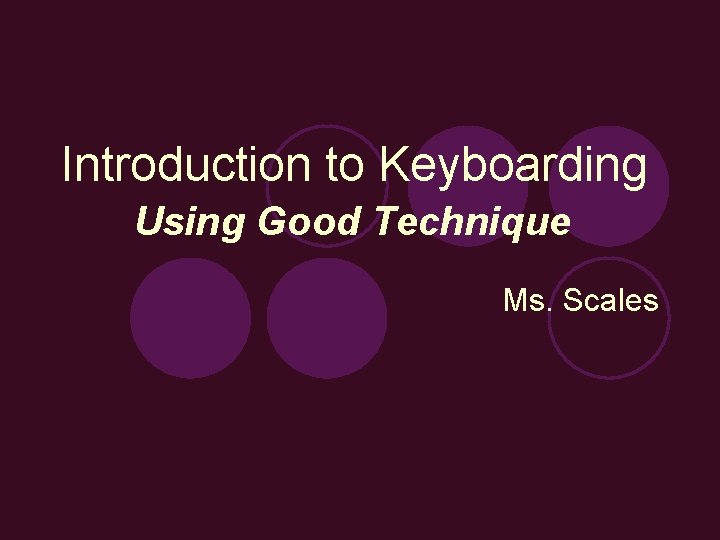 Introduction to Keyboarding
Using Good Technique

Ms. Scales